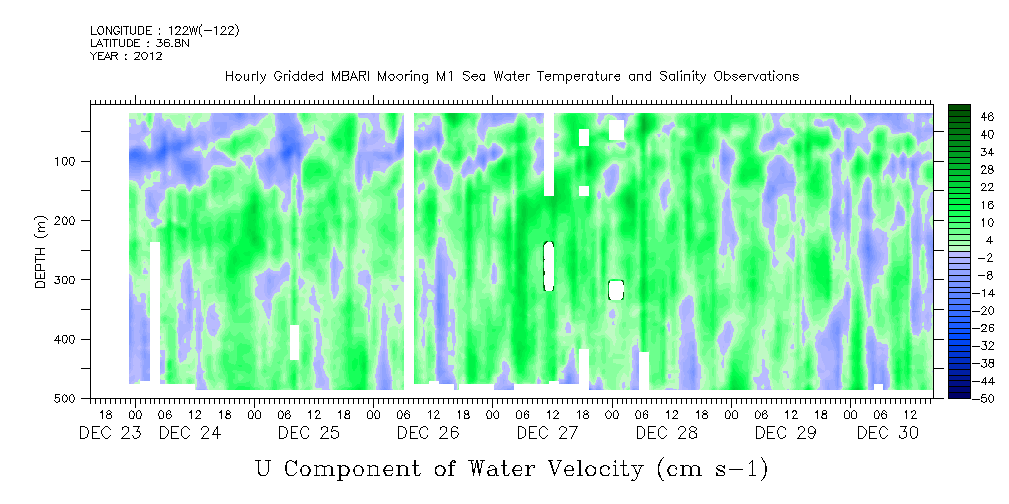 LONGITUDE : 122W(-122)
LATITUDE : 36.8N
YEAR : 2012

Hourly Gridded MBARI Mooring M1 Sea Water Temperature and Salinity Observations

DEPTH (m)

100
200
300
400
500

18 00 06 12 18 00 06 12 18 00 06 12 18 00 06 12 18 00 06 12 18 00 06 12 18 00 06 12

DEC 23 DEC 24 DEC 25 DEC 26 DEC 27 DEC 28 DEC 29 DEC 30

46
40
34
28
22
16
10
4
-2
-8
-14
-20
-26
-32
-38
-44
-50

U Component of Water Velocity (cm s-1)